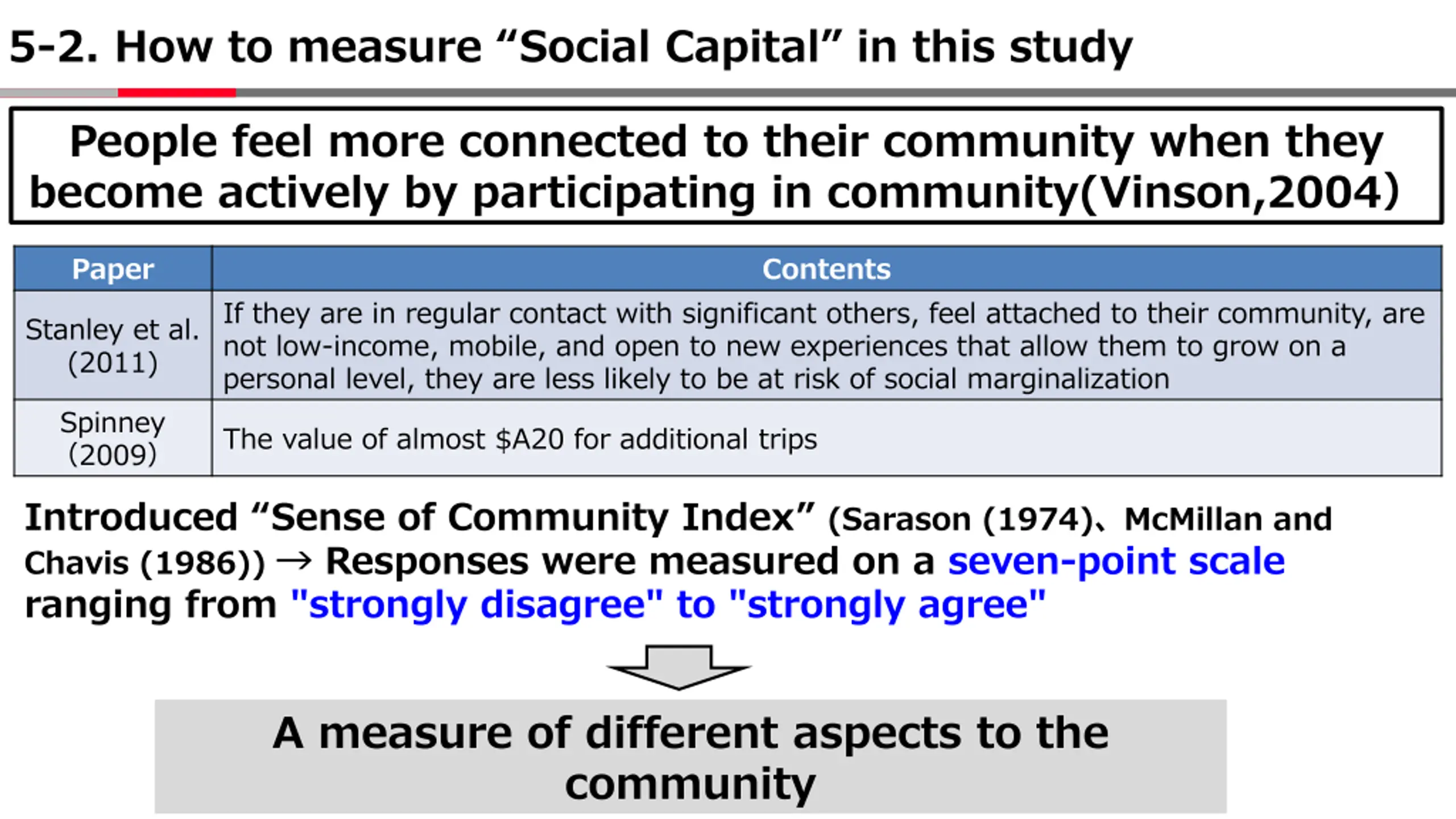 5-2. How to measure “Social Capital” in this study

People feel more connected to their community when they become actively by participating in community(Vinson,2004)

| Paper | Contents |
|---|---|
| Stanley et al. (2011) | If they are in regular contact with significant others, feel attached to their community, are not low-income, mobile, and open to new experiences that allow them to grow on a personal level, they are less likely to be at risk of social marginalization |
| Spinney (2009) | The value of almost \$A20 for additional trips |

Introduced “Sense of Community Index” (Sarason (1974)、McMillan and Chavis (1986)) → Responses were measured on a seven-point scale ranging from "strongly disagree" to "strongly agree"

A measure of different aspects to the community